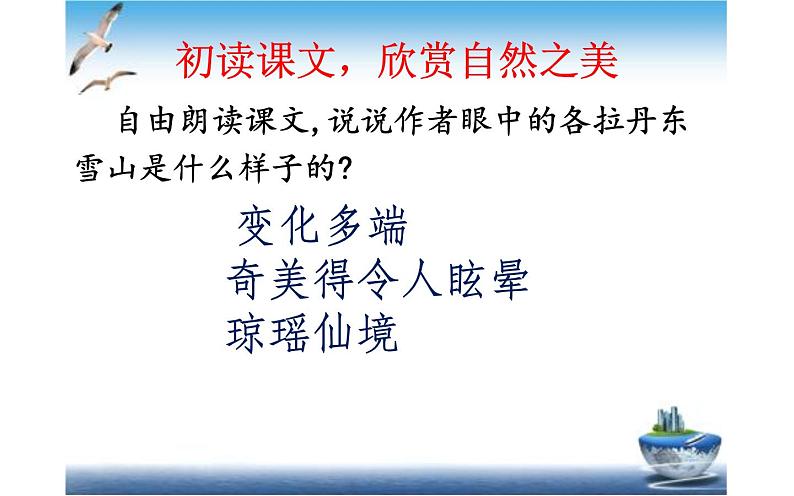 初读课文，欣赏自然之美

自由朗读课文，说说作者眼中的各拉丹东雪山是什么样子的？

变化多端
奇美得令人眩晕
琼瑶仙境